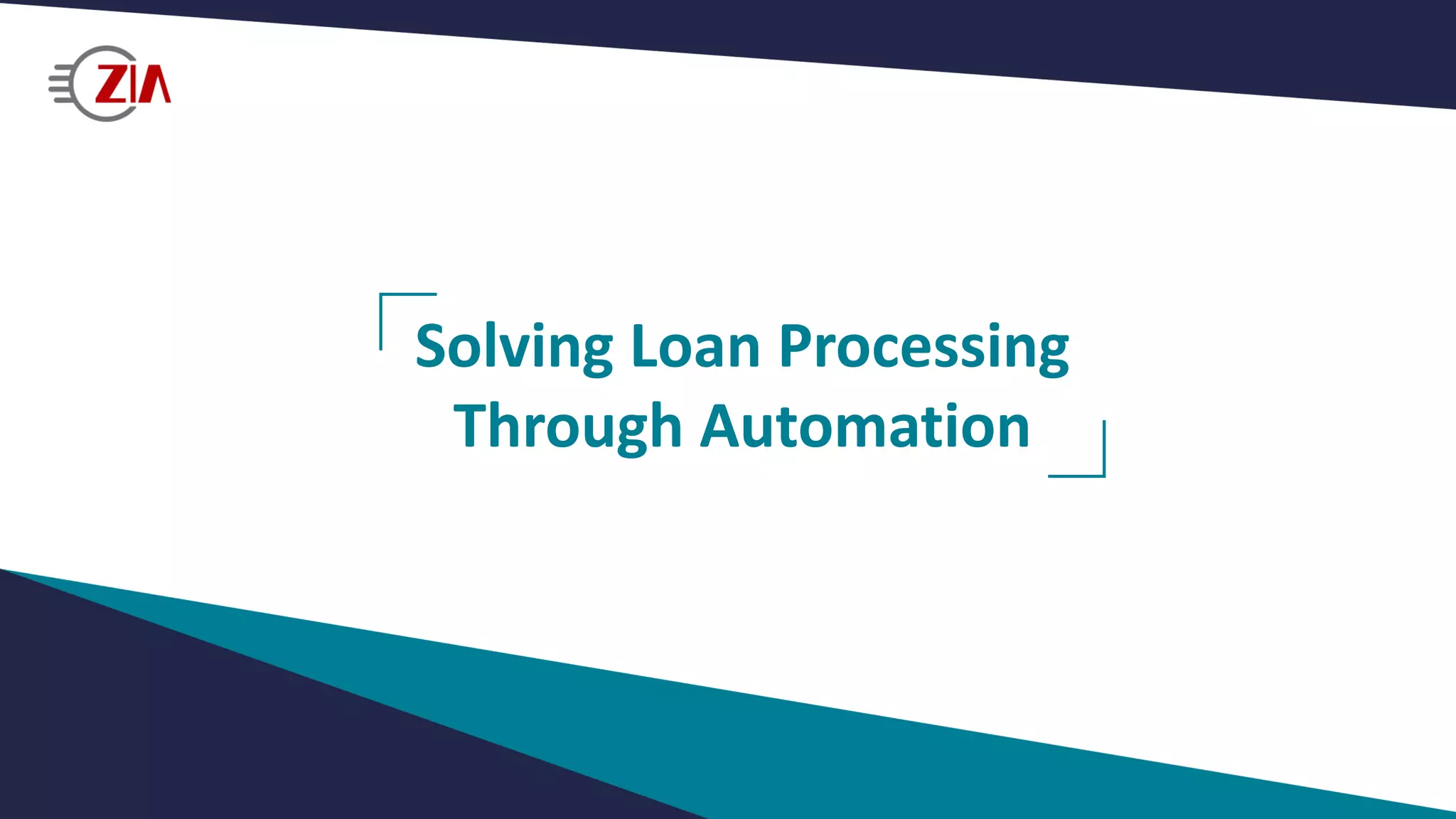 ZIA

Solving Loan Processing Through Automation